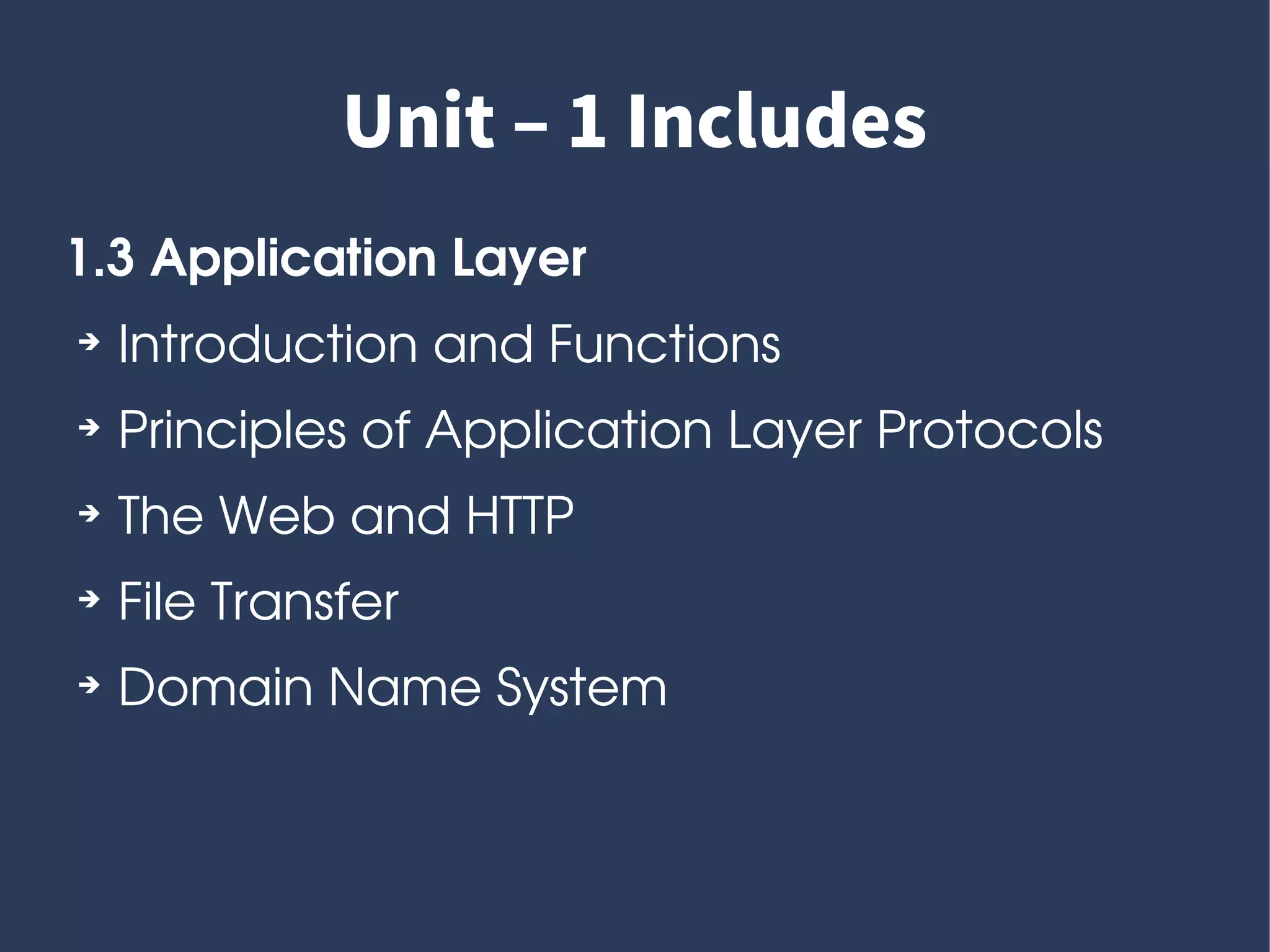 Unit – 1 Includes

1.3 Application Layer

➔ Introduction and Functions

➔ Principles of Application Layer Protocols

➔ The Web and HTTP

➔ File Transfer

➔ Domain Name System